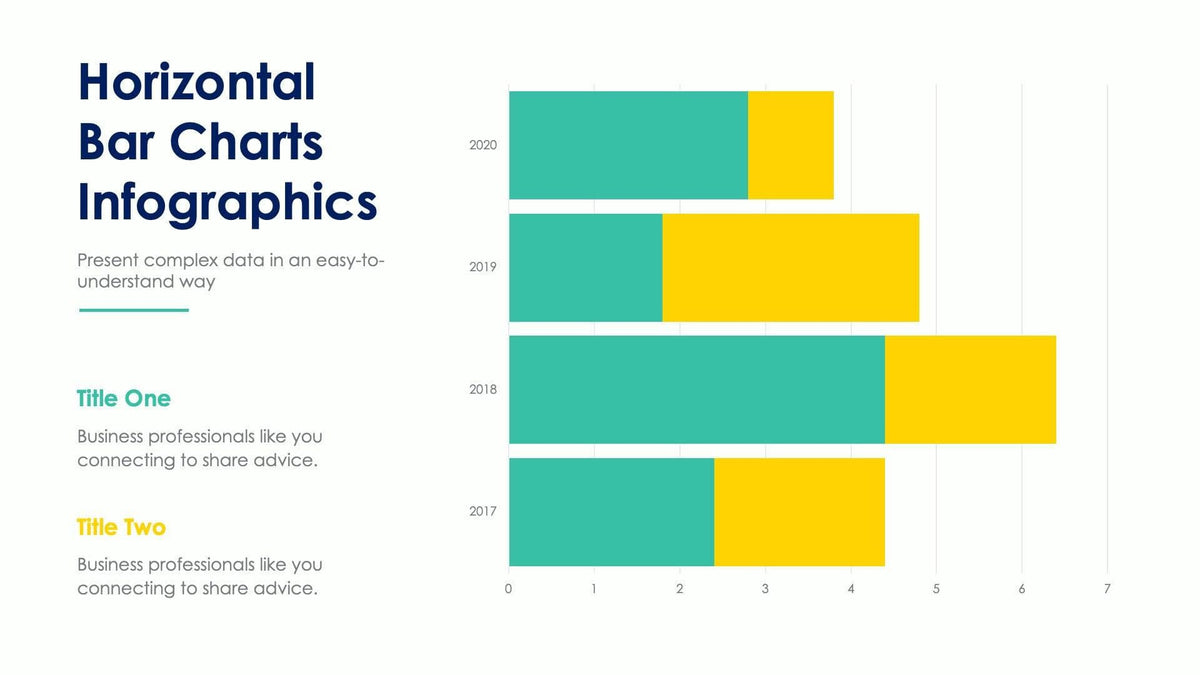 Horizontal Bar Charts Infographics

Present complex data in an easy-to-understand way

Title One

Business professionals like you connecting to share advice.

Title Two

Business professionals like you connecting to share advice.

2020
2019
2018
2017

0 1 2 3 4 5 6 7